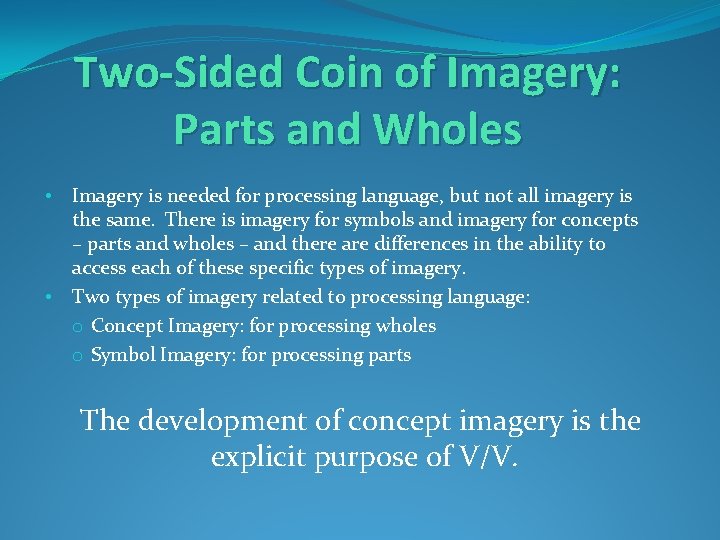 Two-Sided Coin of Imagery: Parts and Wholes

• Imagery is needed for processing language, but not all imagery is the same. There is imagery for symbols and imagery for concepts – parts and wholes – and there are differences in the ability to access each of these specific types of imagery.
• Two types of imagery related to processing language:
  o Concept Imagery: for processing wholes
  o Symbol Imagery: for processing parts

The development of concept imagery is the explicit purpose of V/V.